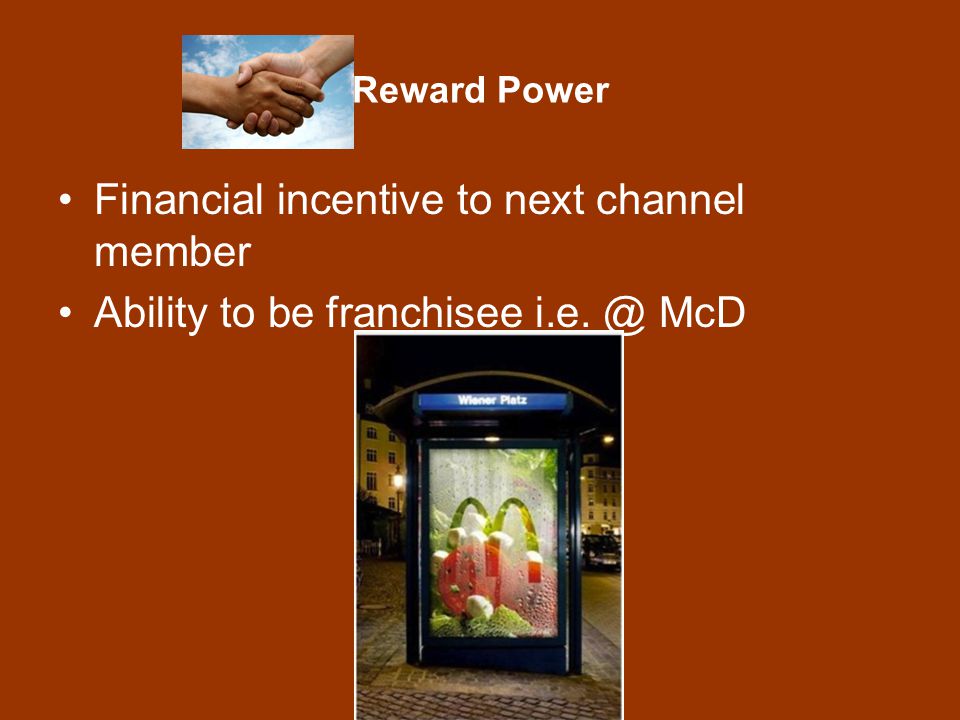 Reward Power

• Financial incentive to next channel member
• Ability to be franchisee i.e. @ McD

Wiener Platz